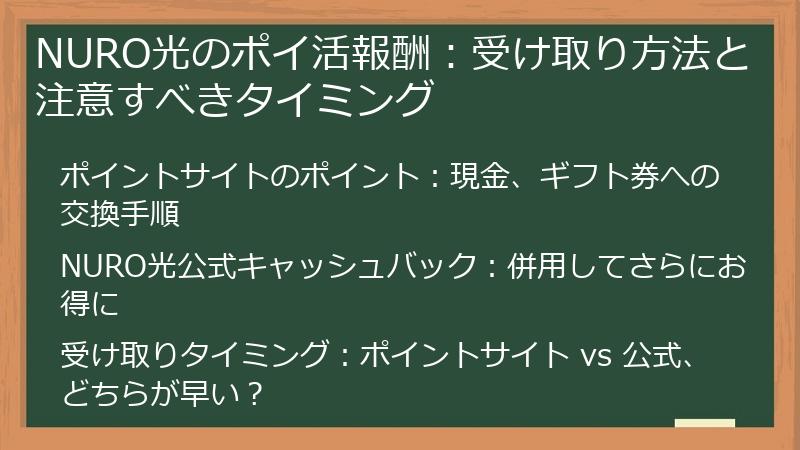 NURO光のポイ活報酬：受け取り方法と注意すべきタイミング

ポイントサイトのポイント：現金、ギフト券への交換手順

NURO光公式キャッシュバック：併用してさらにお得に

受け取りタイミング：ポイントサイト vs 公式、どちらが早い？